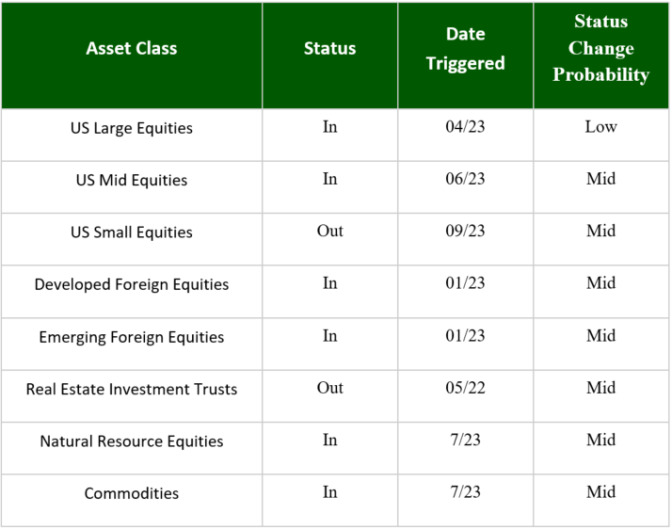 | Asset Class | Status | Date Triggered | Status Change Probability |
|---|---|---|---|
| US Large Equities | In | 04/23 | Low |
| US Mid Equities | In | 06/23 | Mid |
| US Small Equities | Out | 09/23 | Mid |
| Developed Foreign Equities | In | 01/23 | Mid |
| Emerging Foreign Equities | In | 01/23 | Mid |
| Real Estate Investment Trusts | Out | 05/22 | Mid |
| Natural Resource Equities | In | 7/23 | Mid |
| Commodities | In | 7/23 | Mid |